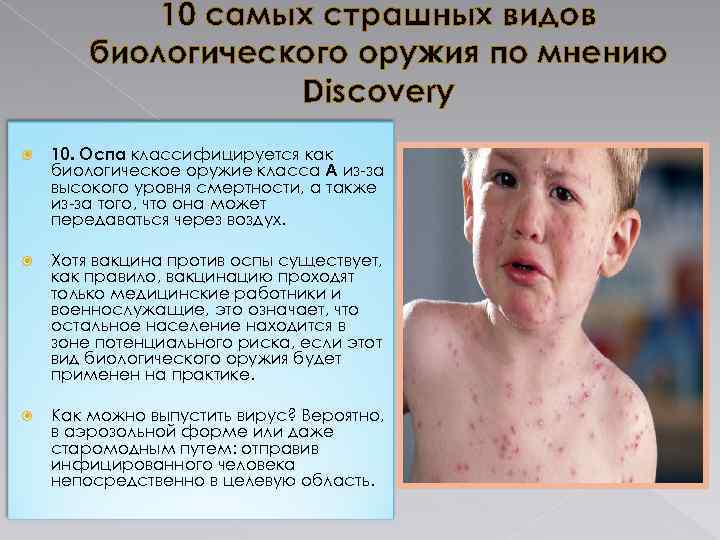 10 самых страшных видов биологического оружия по мнению Discovery

10. Оспа классифицируется как биологическое оружие класса А из-за высокого уровня смертности, а также из-за того, что она может передаваться через воздух.

Хотя вакцина против оспы существует, как правило, вакцинацию проходят только медицинские работники и военнослужащие, это означает, что остальное население находится в зоне потенциального риска, если этот вид биологического оружия будет применен на практике.

Как можно выпустить вирус? Вероятно, в аэрозольной форме или даже старомодным путем: отправив инфицированного человека непосредственно в целевую область.